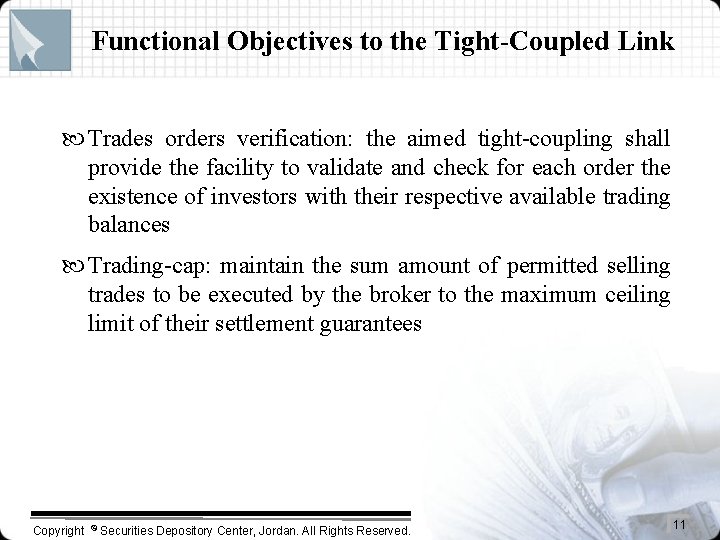 Functional Objectives to the Tight-Coupled Link

Trades orders verification: the aimed tight-coupling shall provide the facility to validate and check for each order the existence of investors with their respective available trading balances

Trading-cap: maintain the sum amount of permitted selling trades to be executed by the broker to the maximum ceiling limit of their settlement guarantees

Copyright © Securities Depository Center, Jordan. All Rights Reserved.

11